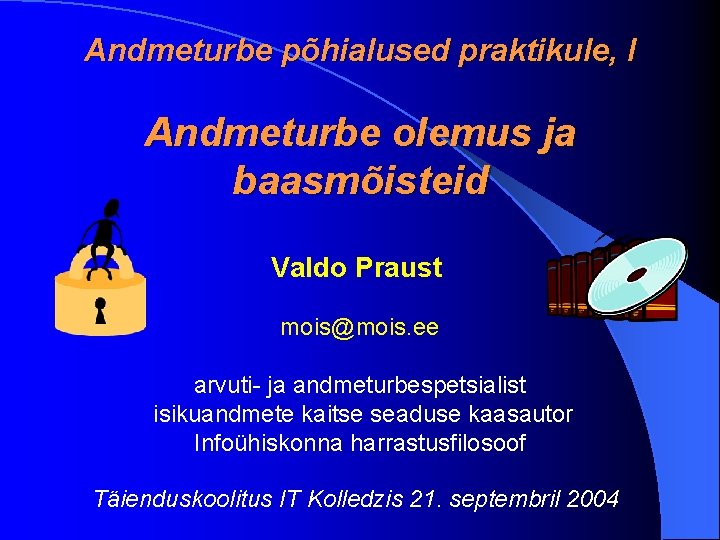 Andmeturbe põhialused praktikule, I

Andmeturbe olemus ja baasmõisteid

Valdo Praust

mois@mois.ee

arvuti- ja andmeturbespetsialist
isikuandmete kaitse seaduse kaasautor
Infoühiskonna harrastusfilosoof

Täienduskoolitus IT Kolledzis 21. septembril 2004